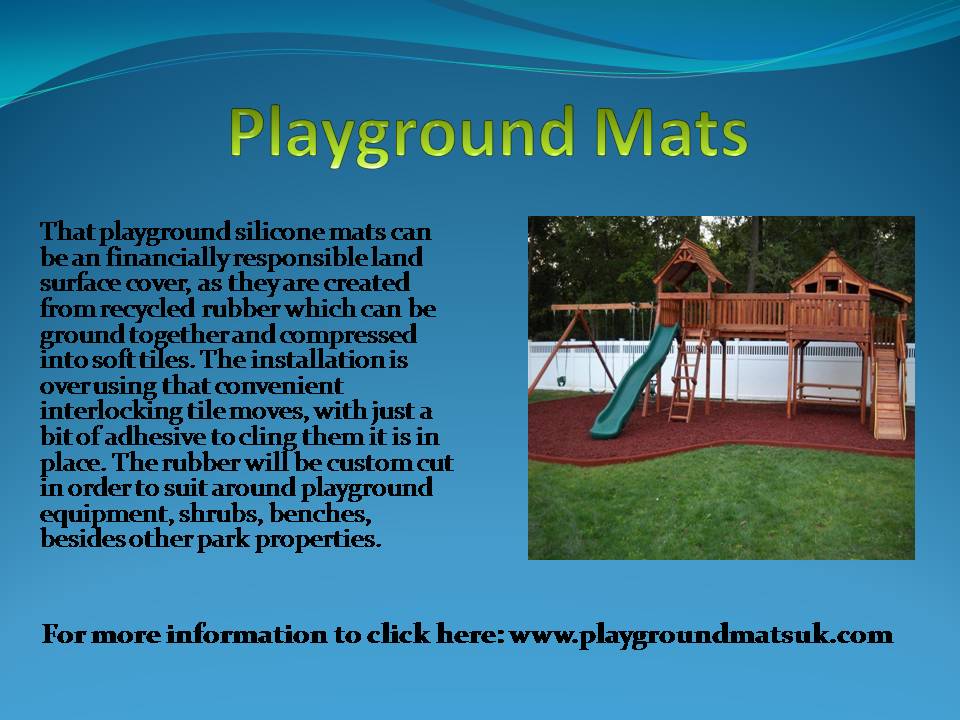 Playground Mats

That playground silicone mats can be an financially responsible land surface cover, as they are created from recycled rubber which can be ground together and compressed into soft tiles. The installation is over using that convenient interlocking tile moves, with just a bit of adhesive to cling them it is in place. The rubber will be custom cut in order to suit around playground equipment, shrubs, benches, besides other park properties.

For more information to click here: www.playgroundmatsuk.com